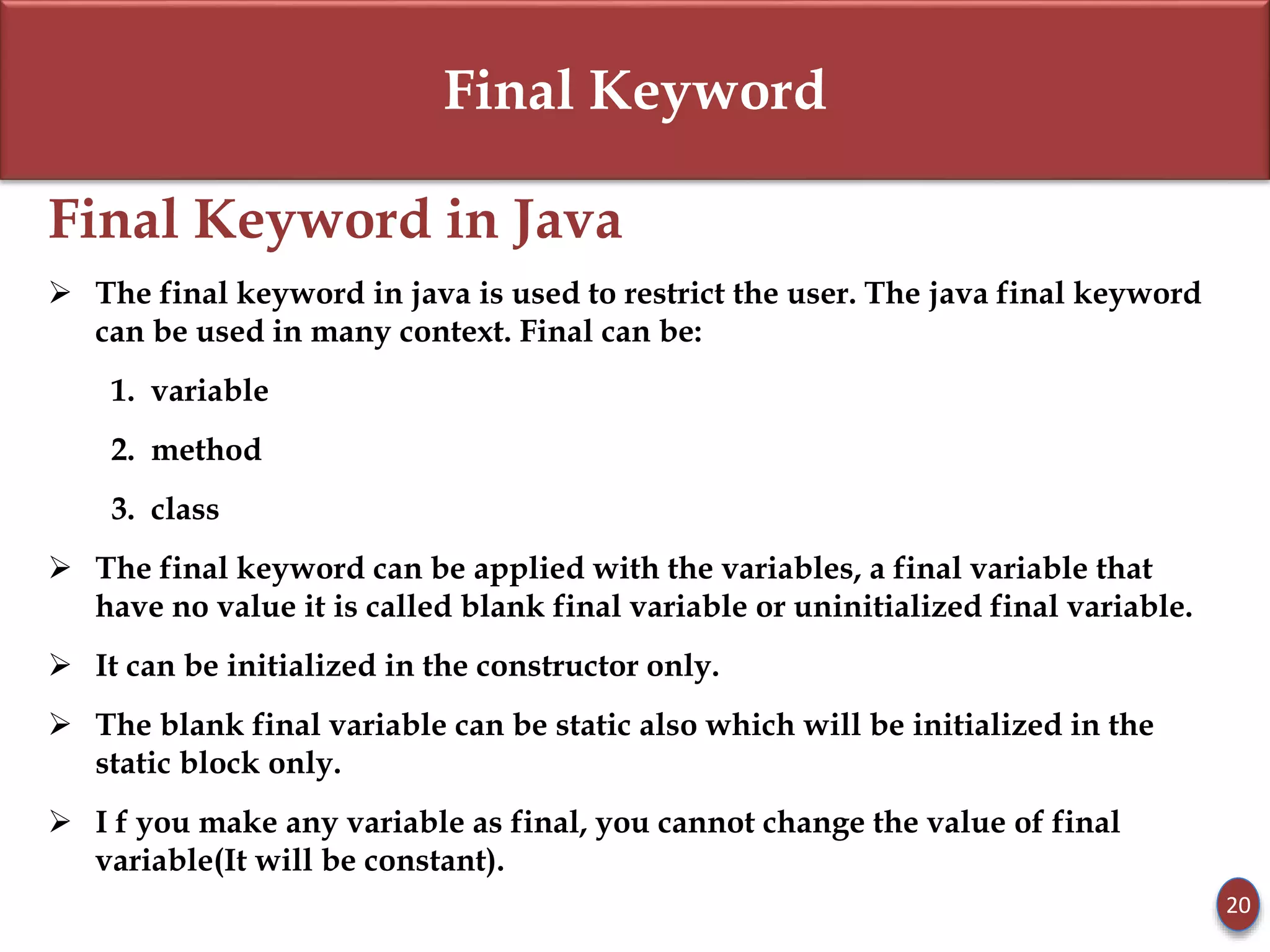 Final Keyword

Final Keyword in Java

➢ The final keyword in java is used to restrict the user. The java final keyword can be used in many context. Final can be:

1. variable

2. method

3. class

➢ The final keyword can be applied with the variables, a final variable that have no value it is called blank final variable or uninitialized final variable.

➢ It can be initialized in the constructor only.

➢ The blank final variable can be static also which will be initialized in the static block only.

➢ I f you make any variable as final, you cannot change the value of final variable(It will be constant).

20